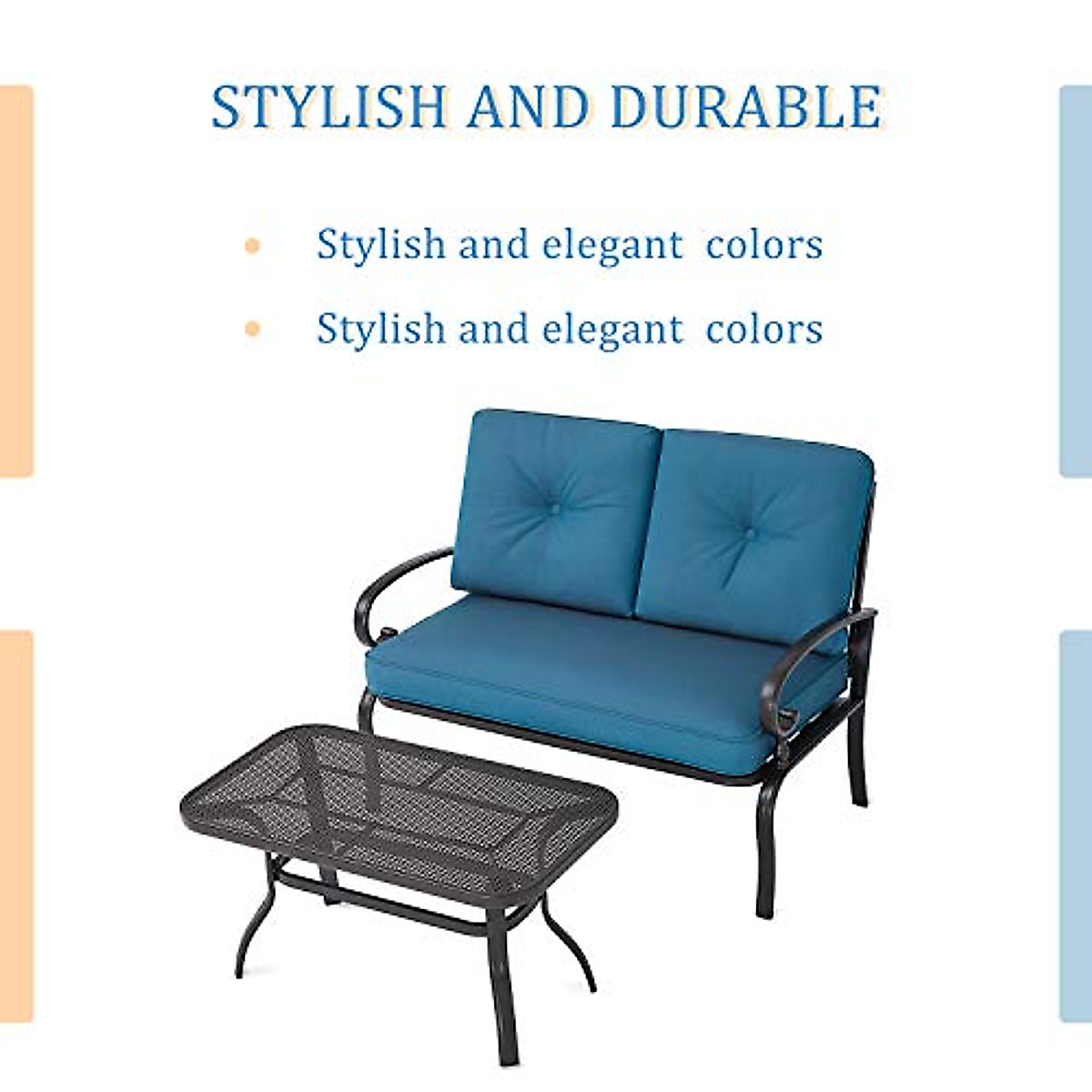 STYLISH AND DURABLE

• Stylish and elegant colors

• Stylish and elegant colors